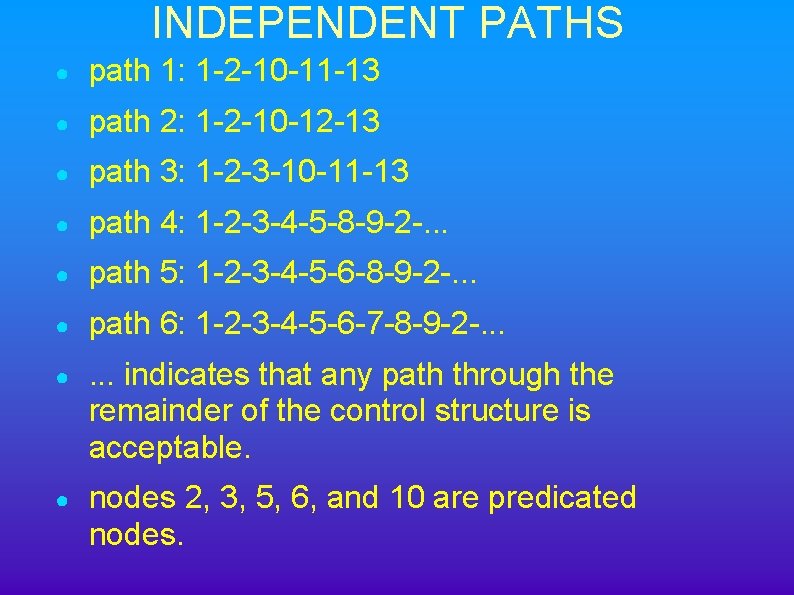 INDEPENDENT PATHS

- path 1: 1-2-10-11-13
- path 2: 1-2-10-12-13
- path 3: 1-2-3-10-11-13
- path 4: 1-2-3-4-5-8-9-2-...
- path 5: 1-2-3-4-5-6-8-9-2-...
- path 6: 1-2-3-4-5-6-7-8-9-2-...
- ... indicates that any path through the remainder of the control structure is acceptable.
- nodes 2, 3, 5, 6, and 10 are predicated nodes.